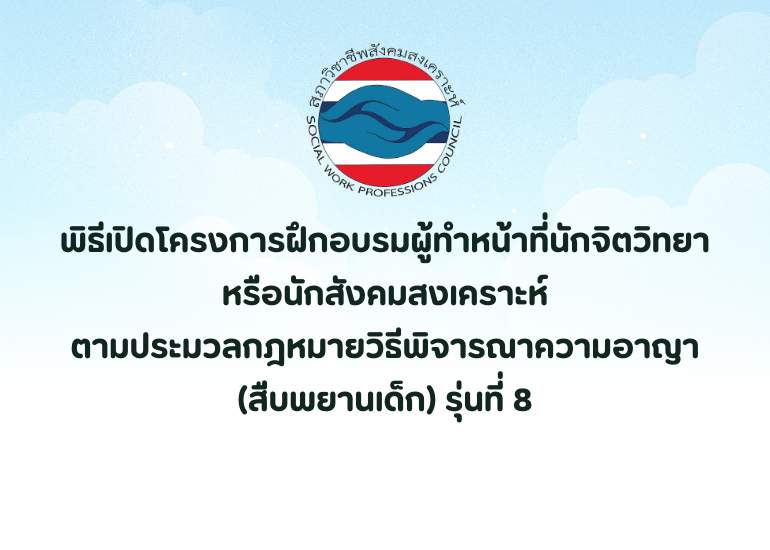 สภาวิชาชีพสังคมสงเคราะห์
SOCIAL WORK PROFESSIONS COUNCIL

พิธีเปิดโครงการฝึกอบรมผู้ทำหน้าที่นักจิตวิทยา
หรือนักสังคมสงเคราะห์
ตามประมวลกฎหมายวิธีพิจารณาความอาญา
(สืบพยานเด็ก) รุ่นที่ 8